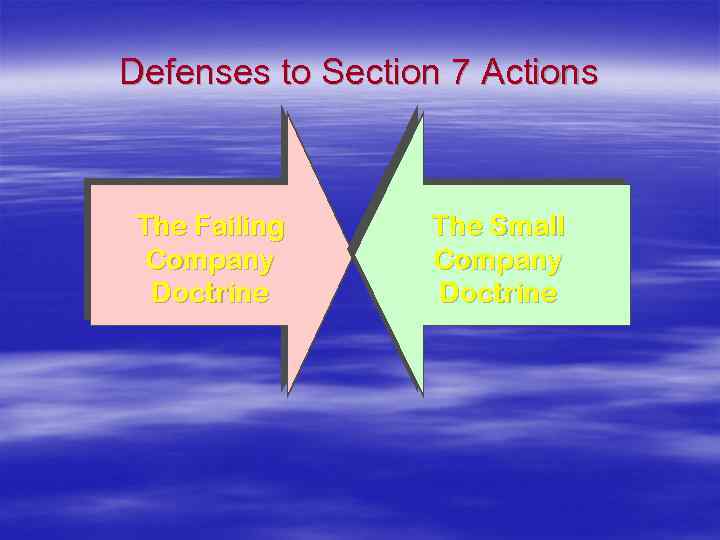 Defenses to Section 7 Actions

The Failing Company Doctrine

The Small Company Doctrine